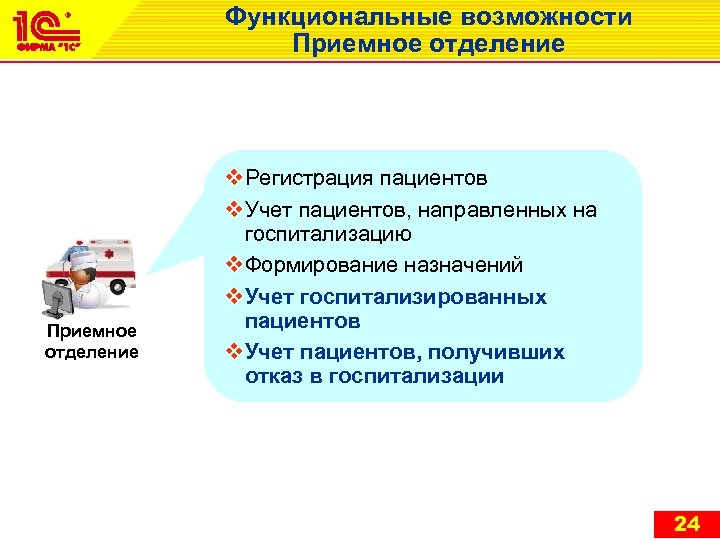 1С ФИРМА "1С"

Функциональные возможности
Приемное отделение

Приемное отделение

❖ Регистрация пациентов
❖ Учет пациентов, направленных на госпитализацию
❖ Формирование назначений
❖ Учет госпитализированных пациентов
❖ Учет пациентов, получивших отказ в госпитализации

24